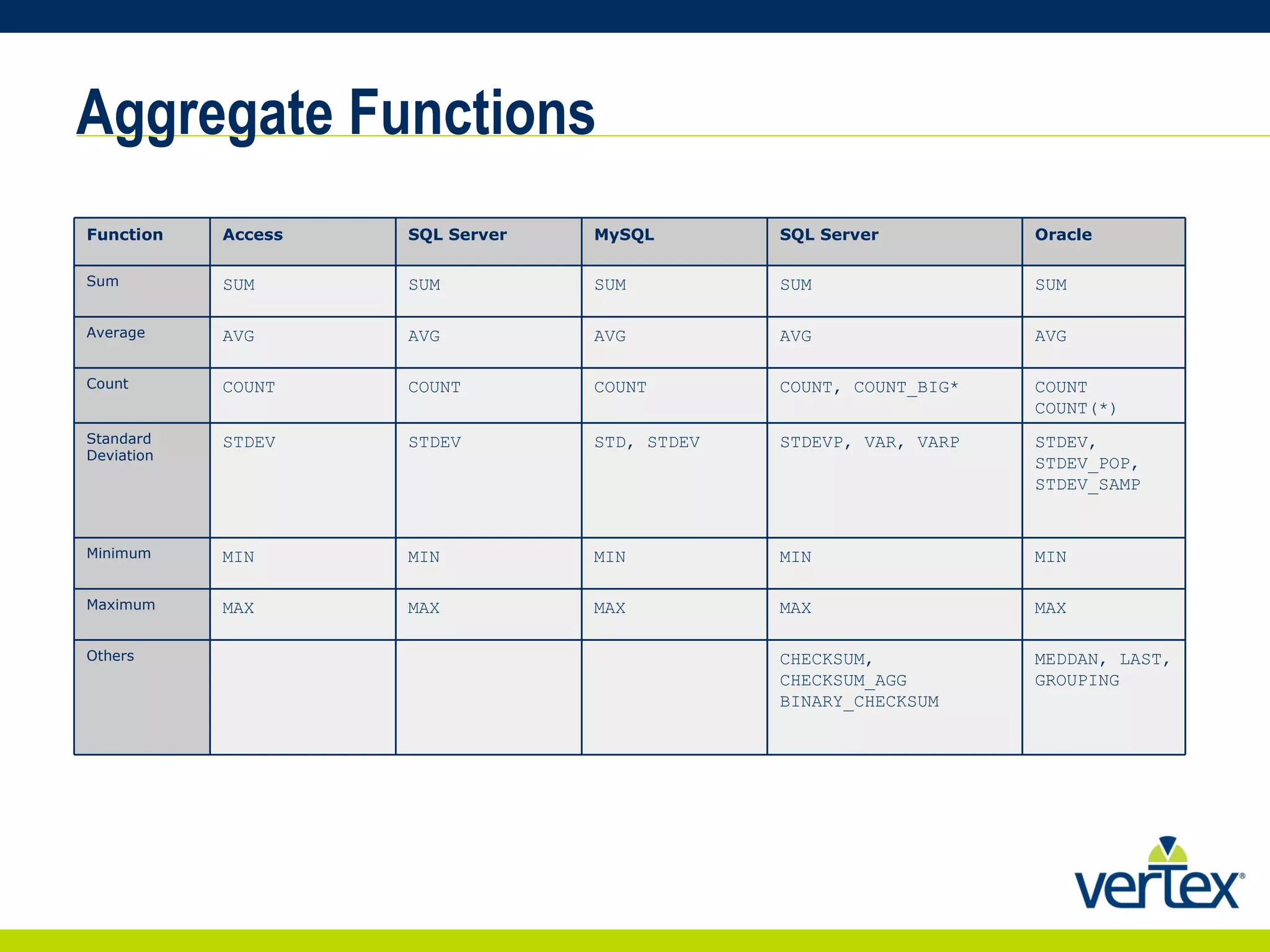 Aggregate Functions

| Function | Access | SQL Server | MySQL | SQL Server | Oracle |
|---|---|---|---|---|---|
| Sum | SUM | SUM | SUM | SUM | SUM |
| Average | AVG | AVG | AVG | AVG | AVG |
| Count | COUNT | COUNT | COUNT | COUNT, COUNT_BIG* | COUNT COUNT(*) |
| Standard Deviation | STDEV | STDEV | STD, STDEV | STDEVP, VAR, VARP | STDEV, STDEV_POP, STDEV_SAMP |
| Minimum | MIN | MIN | MIN | MIN | MIN |
| Maximum | MAX | MAX | MAX | MAX | MAX |
| Others | | | | CHECKSUM, CHECKSUM_AGG BINARY_CHECKSUM | MEDDAN, LAST, GROUPING |

vertex